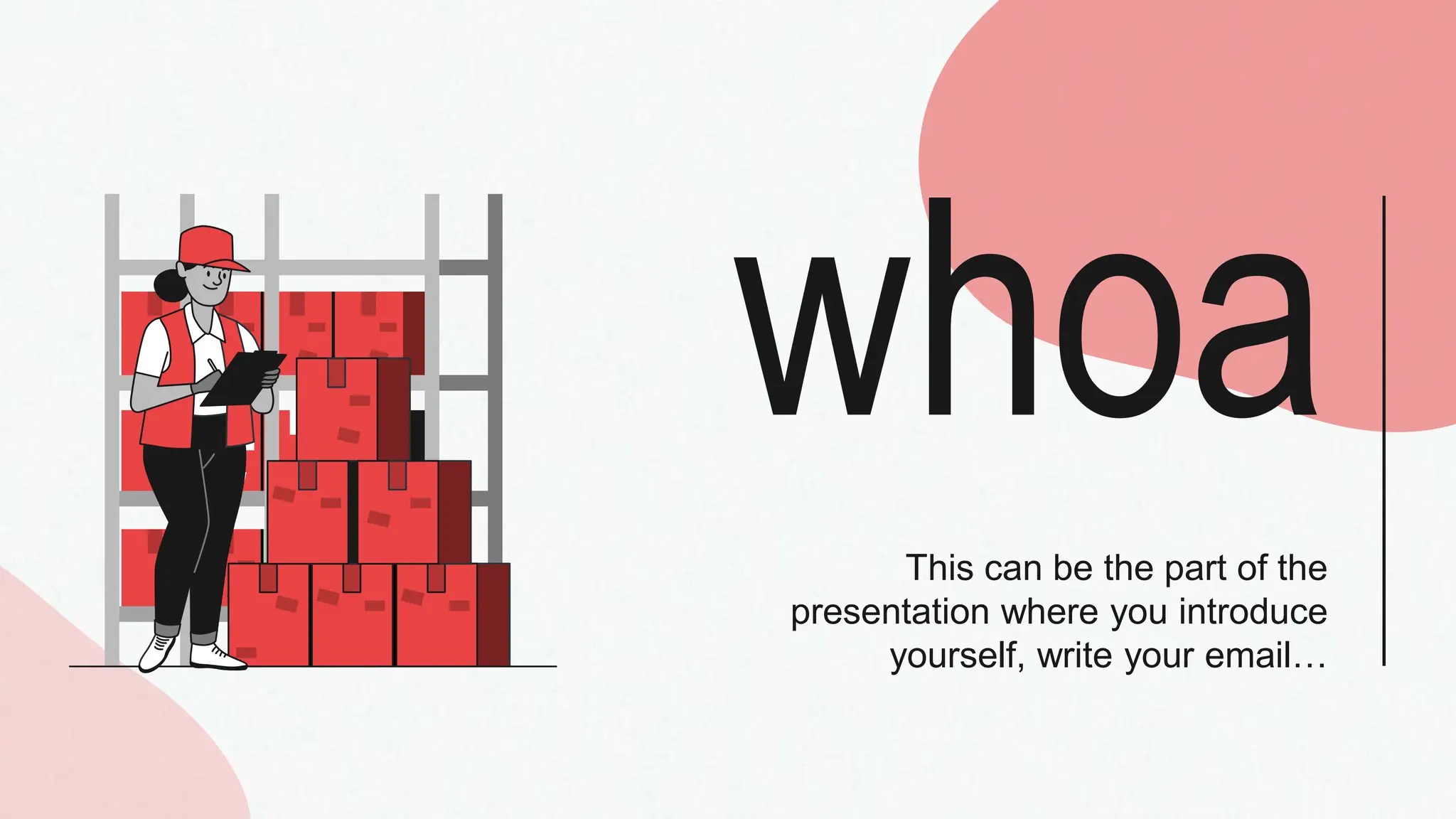 whoa

This can be the part of the presentation where you introduce yourself, write your email…